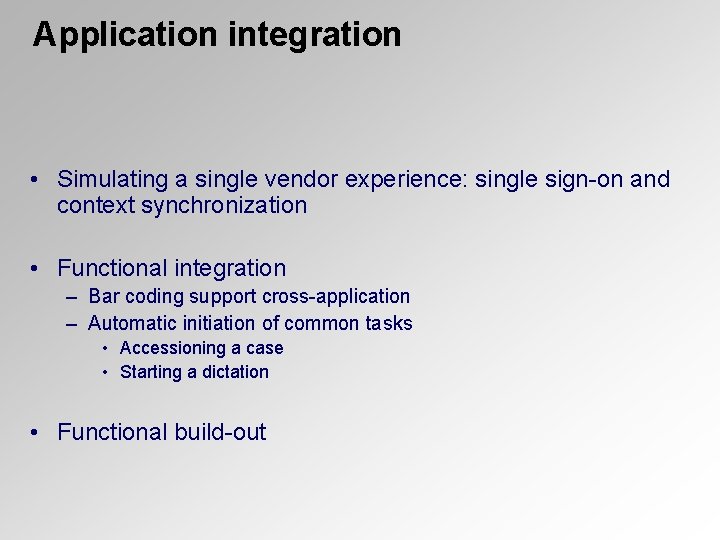 Application integration

• Simulating a single vendor experience: single sign-on and context synchronization

• Functional integration
– Bar coding support cross-application
– Automatic initiation of common tasks
• Accessioning a case
• Starting a dictation

• Functional build-out